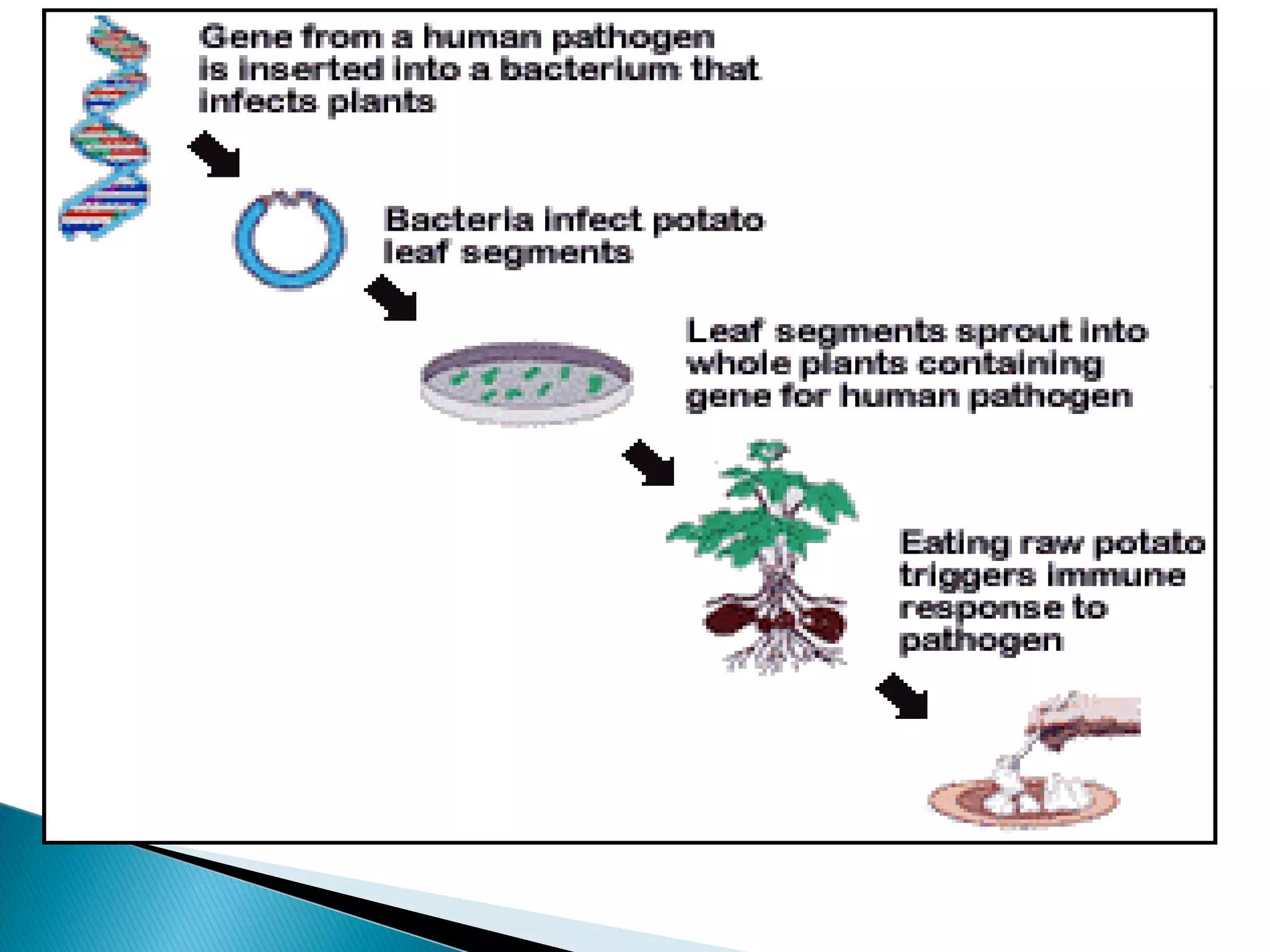 Gene from a human pathogen is inserted into a bacterium that infects plants

Bacteria infect potato leaf segments

Leaf segments sprout into whole plants containing gene for human pathogen

Eating raw potato triggers immune response to pathogen